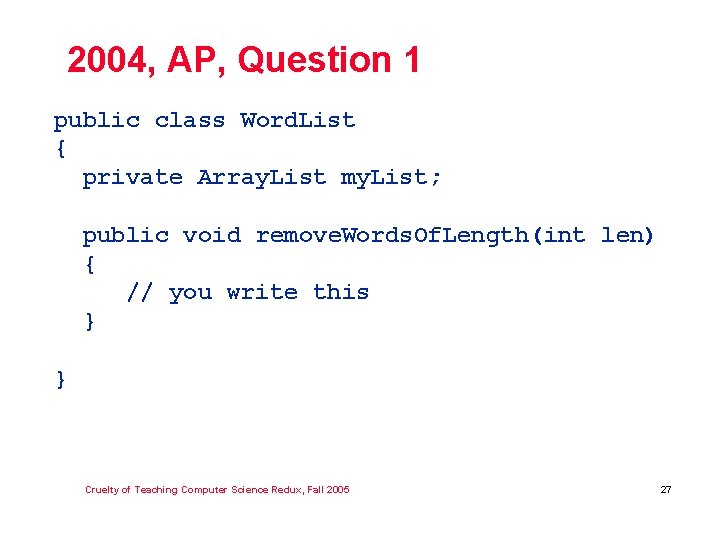 2004, AP, Question 1

public class WordList
{
  private ArrayList myList;

  public void removeWordsOfLength(int len)
  {
     // you write this
  }

}

Cruelty of Teaching Computer Science Redux, Fall 2005

27